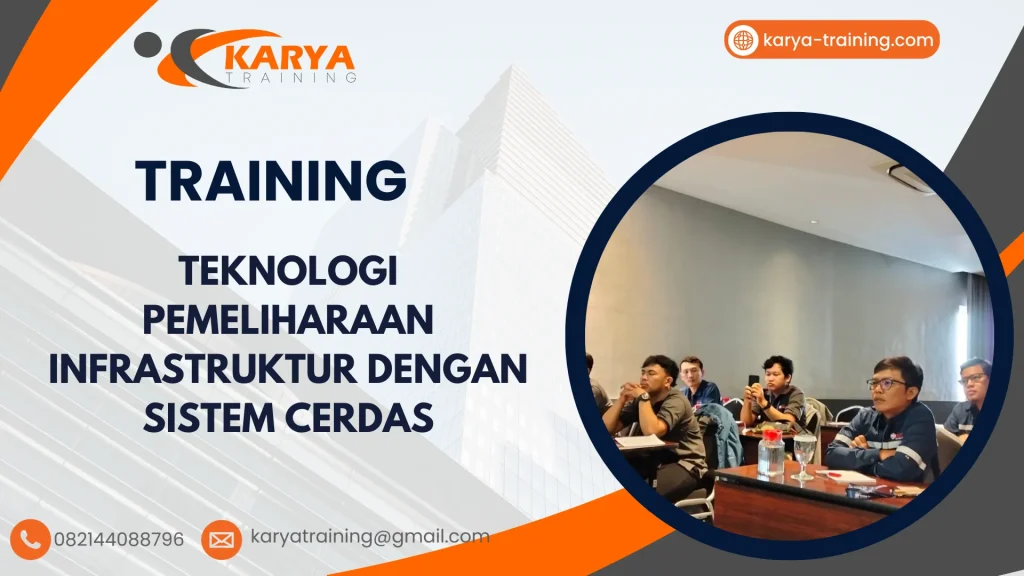 KARYA
TRAINING

karya-training.com

TRAINING

TEKNOLOGI PEMELIHARAAN INFRASTRUKTUR DENGAN SISTEM CERDAS

082144088796

karyatraining@gmail.com